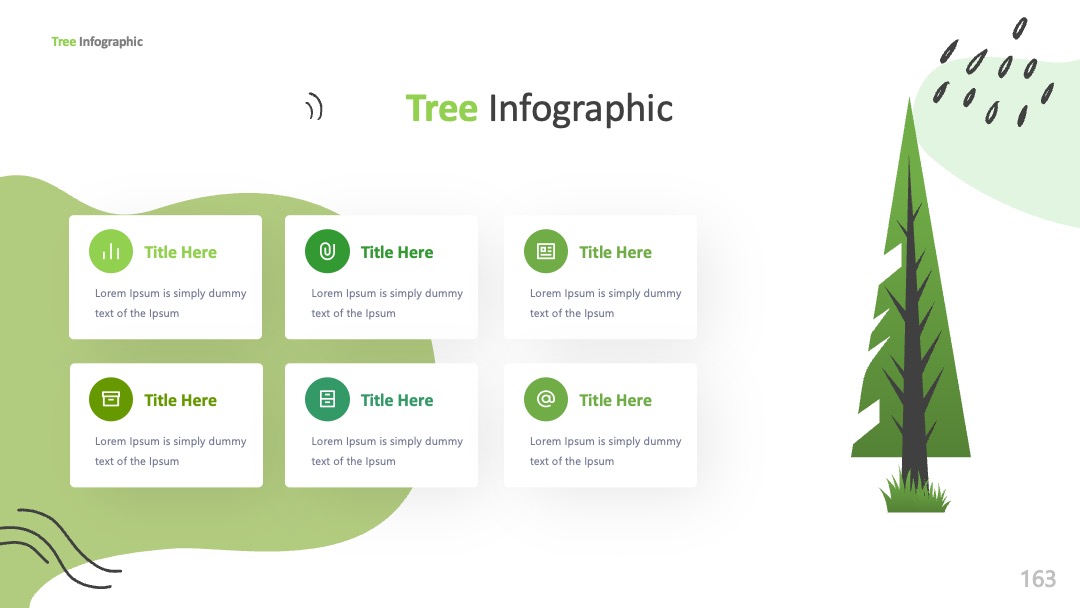 Tree Infographic

Tree Infographic

Title Here
Lorem Ipsum is simply dummy text of the Ipsum

Title Here
Lorem Ipsum is simply dummy text of the Ipsum

Title Here
Lorem Ipsum is simply dummy text of the Ipsum

Title Here
Lorem Ipsum is simply dummy text of the Ipsum

Title Here
Lorem Ipsum is simply dummy text of the Ipsum

Title Here
Lorem Ipsum is simply dummy text of the Ipsum

163